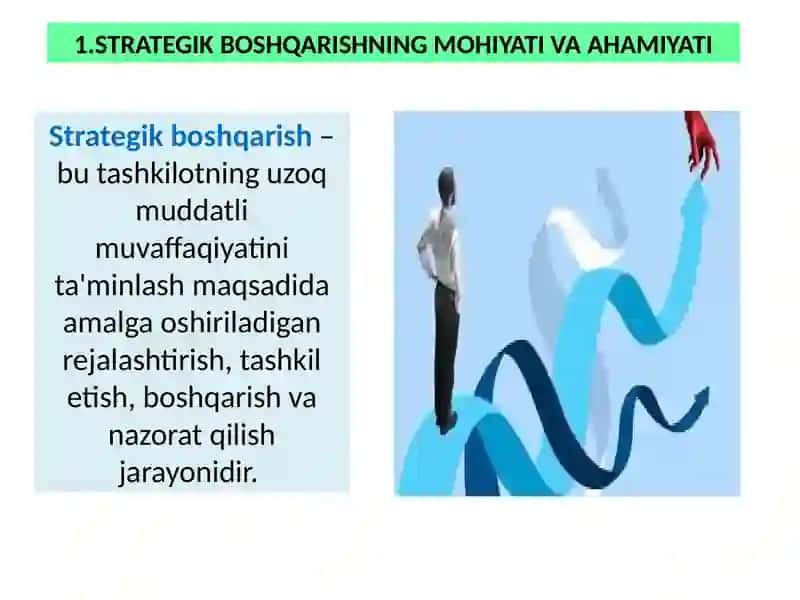 1.STRATEGIK BOSHQARISHNING MOHIYATI VA AHAMIYATI

Strategik boshqarish – bu tashkilotning uzoq muddatli muvaffaqiyatini ta'minlash maqsadida amalga oshiriladigan rejalashtirish, tashkil etish, boshqarish va nazorat qilish jarayonidir.